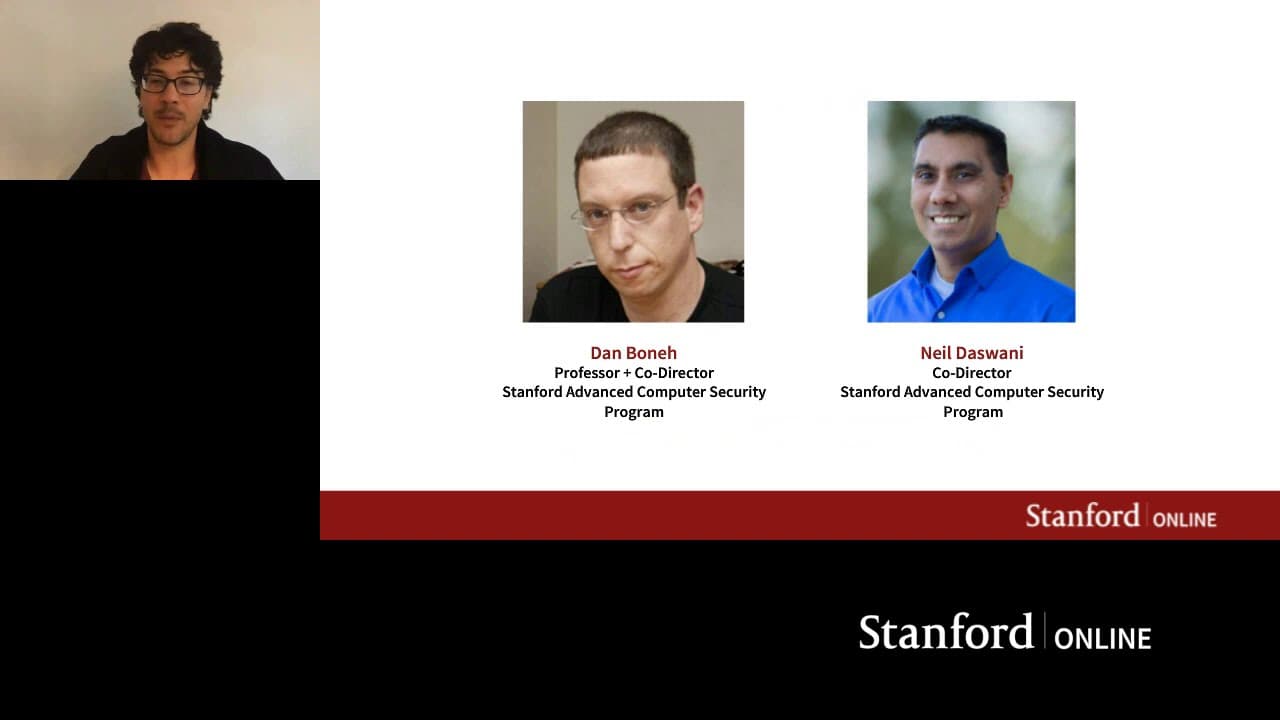 Dan Boneh
Professor + Co-Director
Stanford Advanced Computer Security Program

Neil Daswani
Co-Director
Stanford Advanced Computer Security Program

Stanford | ONLINE

Stanford | ONLINE